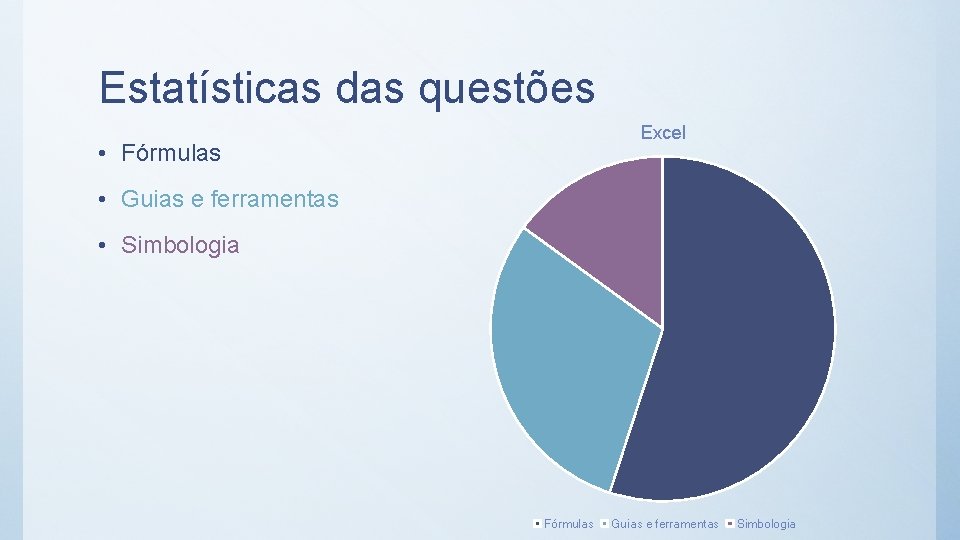 Estatísticas das questões

• Fórmulas

• Guias e ferramentas

• Simbologia

Excel

Fórmulas Guias e ferramentas Simbologia